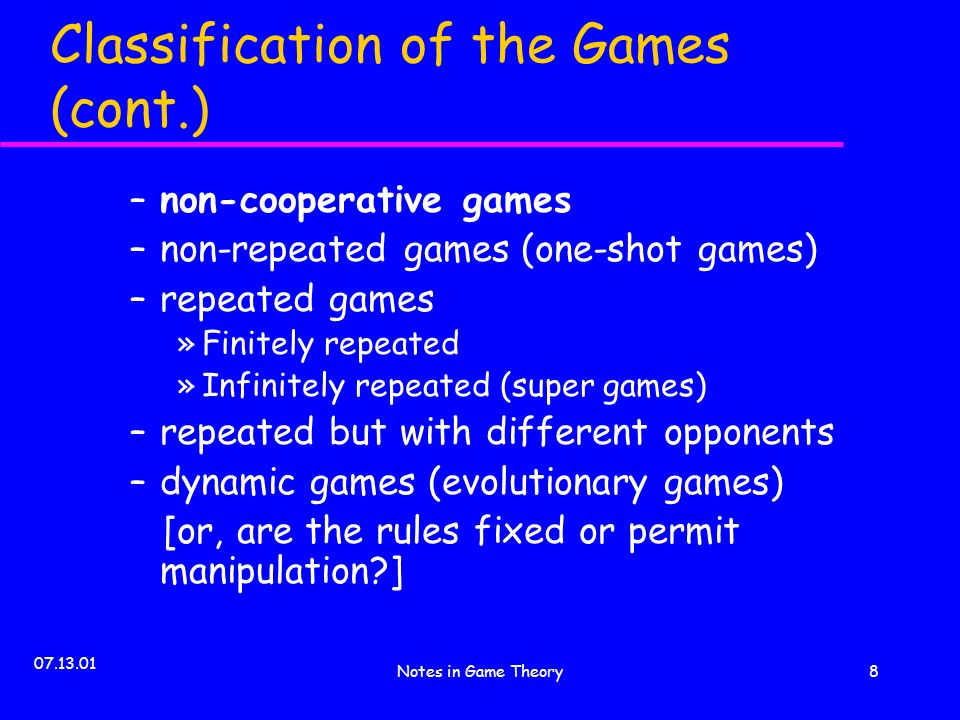 Classification of the Games (cont.)

– non-cooperative games
– non-repeated games (one-shot games)
– repeated games
» Finitely repeated
» Infinitely repeated (super games)
– repeated but with different opponents
– dynamic games (evolutionary games)
[or, are the rules fixed or permit manipulation?]

07.13.01

Notes in Game Theory

8